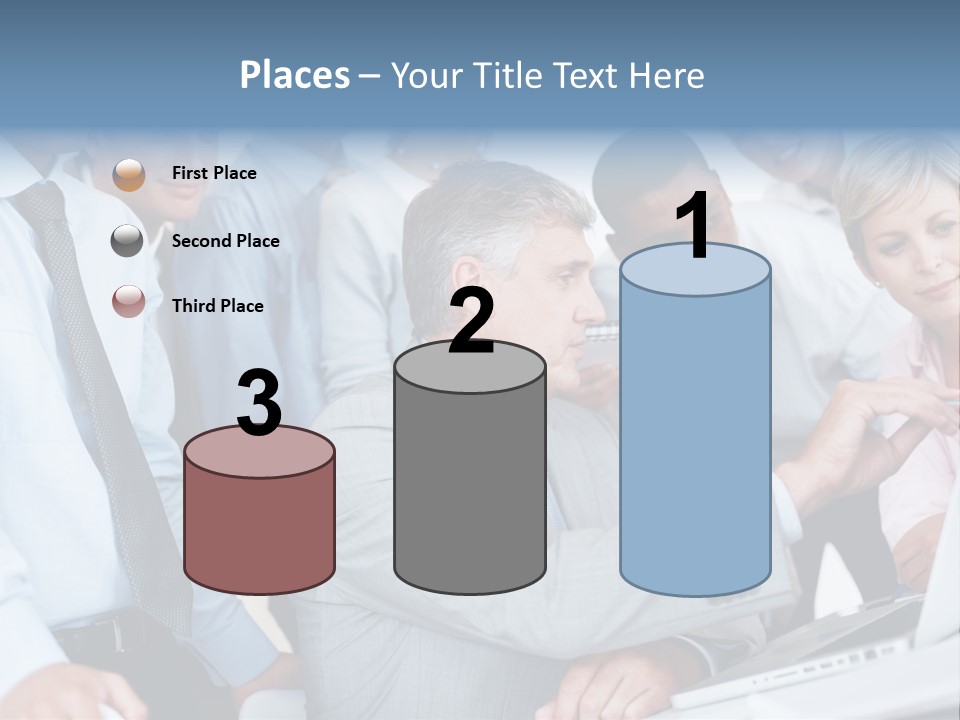 Places – Your Title Text Here

First Place

Second Place

Third Place

3

2

1